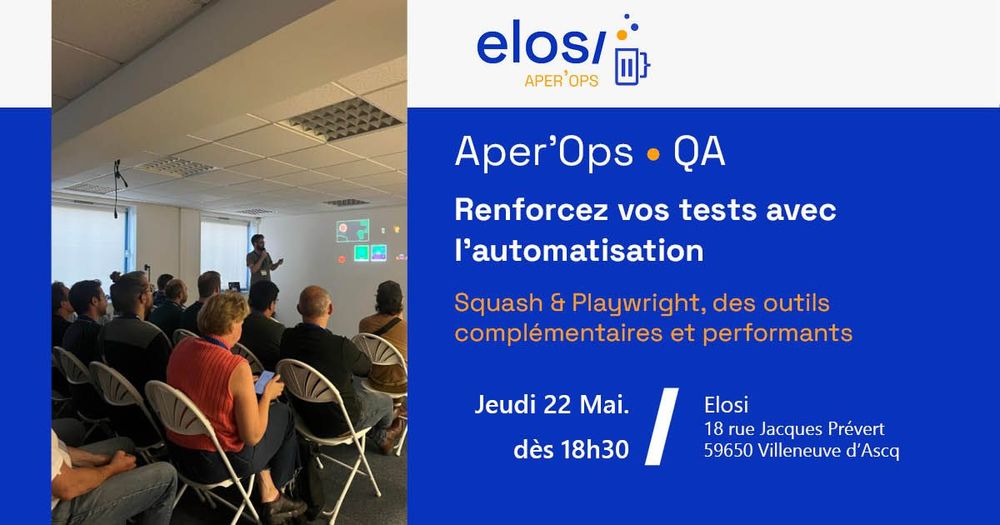 elosi
APER'OPS

Aper'Ops • QA

Renforcez vos tests avec l'automatisation

Squash & Playwright, des outils complémentaires et performants

Jeudi 22 Mai.
dès 18h30

Elosi
18 rue Jacques Prévert
59650 Villeneuve d'Ascq